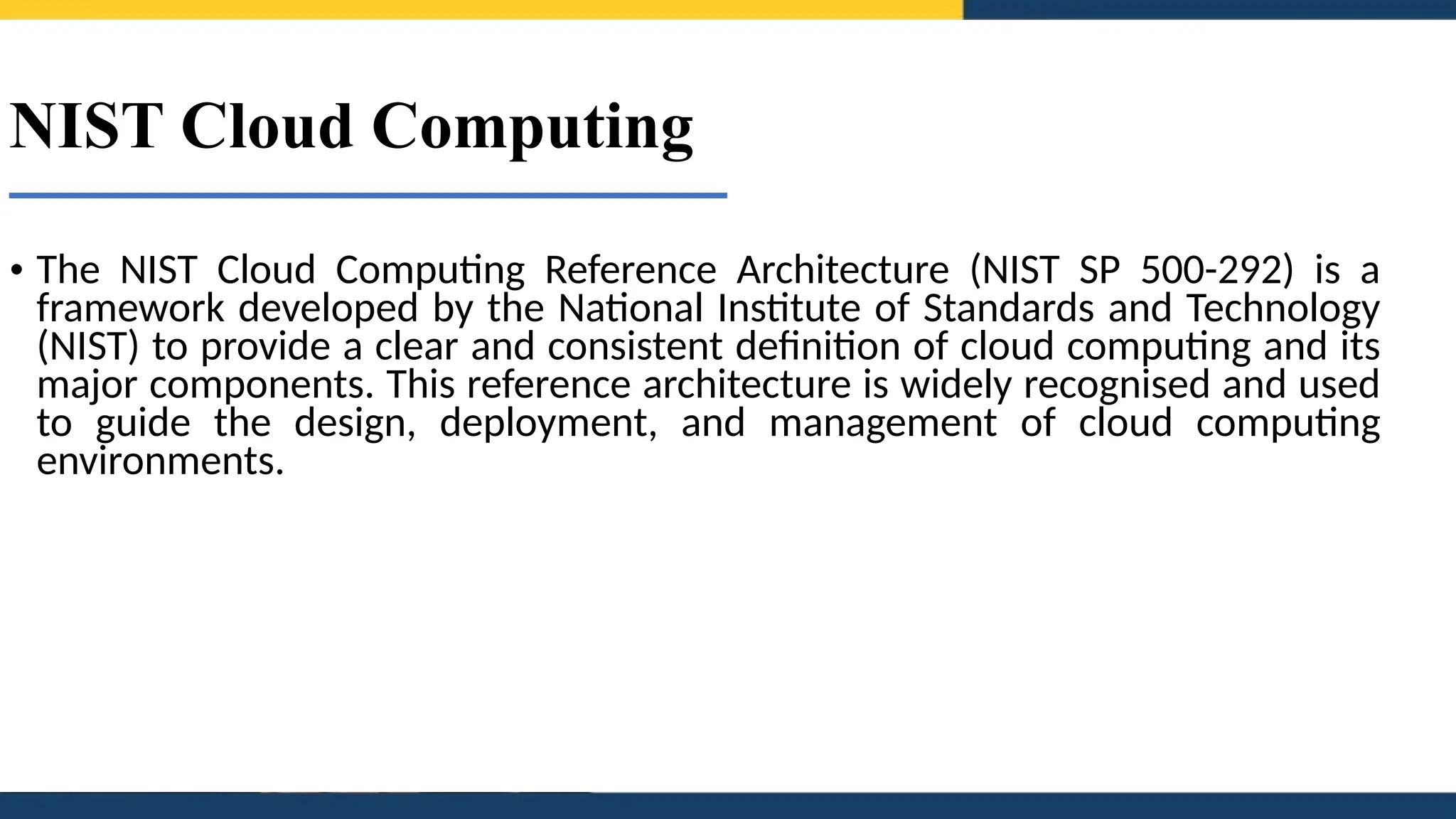 NIST Cloud Computing

• The NIST Cloud Computing Reference Architecture (NIST SP 500-292) is a framework developed by the National Institute of Standards and Technology (NIST) to provide a clear and consistent definition of cloud computing and its major components. This reference architecture is widely recognised and used to guide the design, deployment, and management of cloud computing environments.